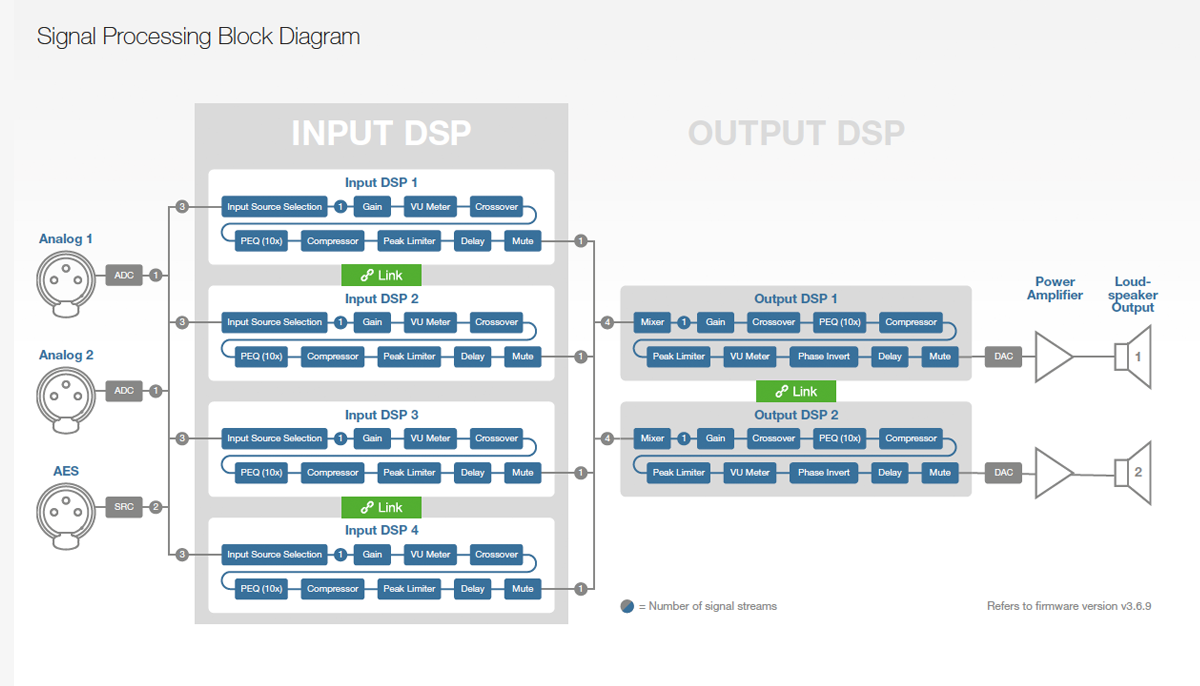 Signal Processing Block Diagram

INPUT DSP

OUTPUT DSP

Analog 1

ADC

1

Analog 2

ADC

1

AES

SRC

2

Input DSP 1

3

Input Source Selection

1

Gain

VU Meter

Crossover

PEQ (10x)

Compressor

Peak Limiter

Delay

Mute

1

Link

Input DSP 2

3

Input Source Selection

1

Gain

VU Meter

Crossover

PEQ (10x)

Compressor

Peak Limiter

Delay

Mute

1

Input DSP 3

3

Input Source Selection

1

Gain

VU Meter

Crossover

PEQ (10x)

Compressor

Peak Limiter

Delay

Mute

1

Link

Input DSP 4

3

Input Source Selection

1

Gain

VU Meter

Crossover

PEQ (10x)

Compressor

Peak Limiter

Delay

Mute

1

Output DSP 1

4

Mixer

1

Gain

Crossover

PEQ (10x)

Compressor

Peak Limiter

VU Meter

Phase Invert

Delay

Mute

DAC

Link

Output DSP 2

4

Mixer

1

Gain

Crossover

PEQ (10x)

Compressor

Peak Limiter

VU Meter

Phase Invert

Delay

Mute

DAC

Power Amplifier

Loud-speaker Output

1

2

= Number of signal streams

Refers to firmware version v3.6.9